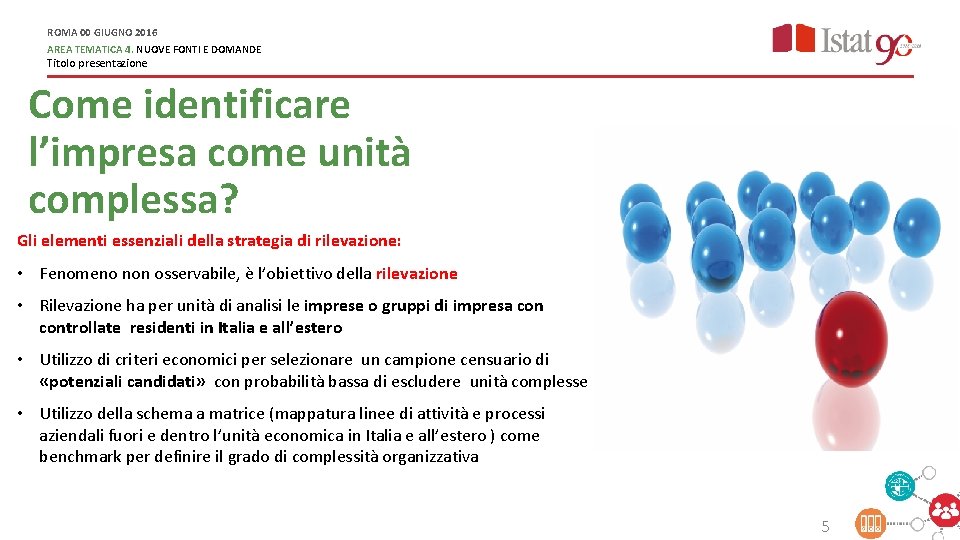 ROMA 00 GIUGNO 2016
AREA TEMATICA 4. NUOVE FONTI E DOMANDE
Titolo presentazione

Istat 90

Come identificare l'impresa come unità complessa?

Gli elementi essenziali della strategia di rilevazione:

• Fenomeno non osservabile, è l'obiettivo della rilevazione

• Rilevazione ha per unità di analisi le imprese o gruppi di impresa con controllate residenti in Italia e all'estero

• Utilizzo di criteri economici per selezionare un campione censuario di «potenziali candidati» con probabilità bassa di escludere unità complesse

• Utilizzo della schema a matrice (mappatura linee di attività e processi aziendali fuori e dentro l'unità economica in Italia e all'estero ) come benchmark per definire il grado di complessità organizzativa

5